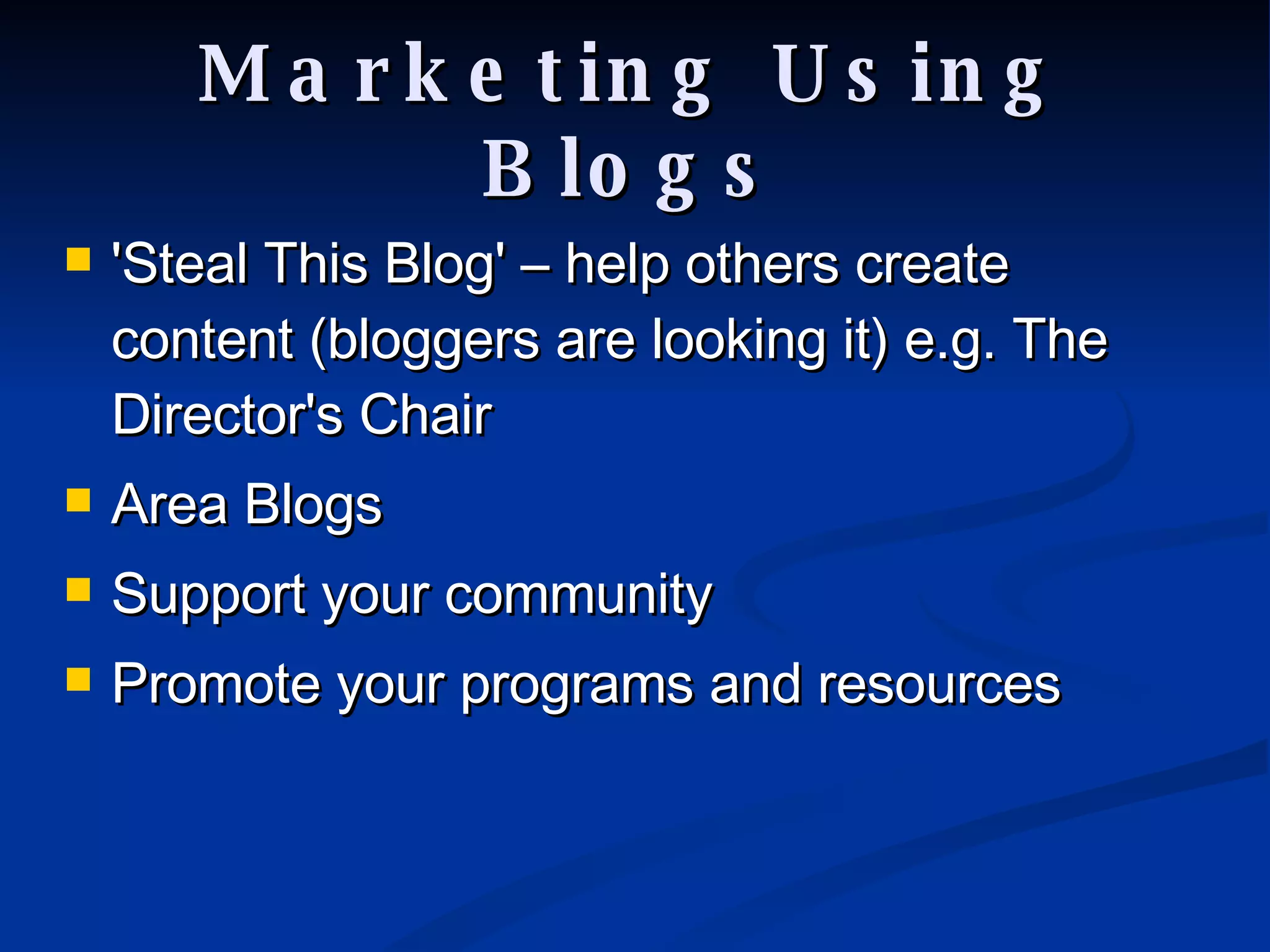 Marketing Using Blogs

'Steal This Blog' – help others create content (bloggers are looking it) e.g. The Director's Chair

Area Blogs

Support your community

Promote your programs and resources